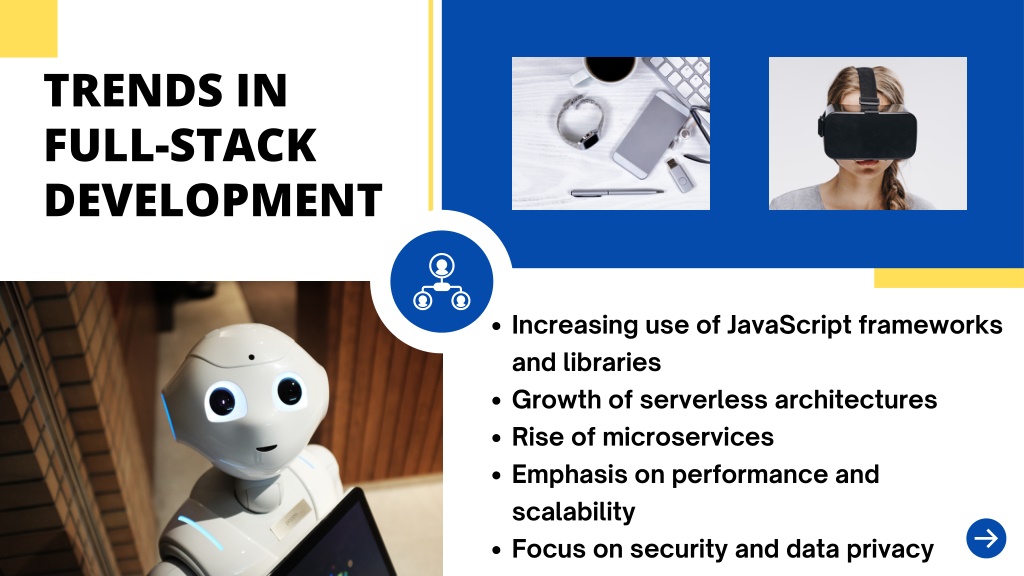 TRENDS IN FULL-STACK DEVELOPMENT

- Increasing use of JavaScript frameworks and libraries
- Growth of serverless architectures
- Rise of microservices
- Emphasis on performance and scalability
- Focus on security and data privacy